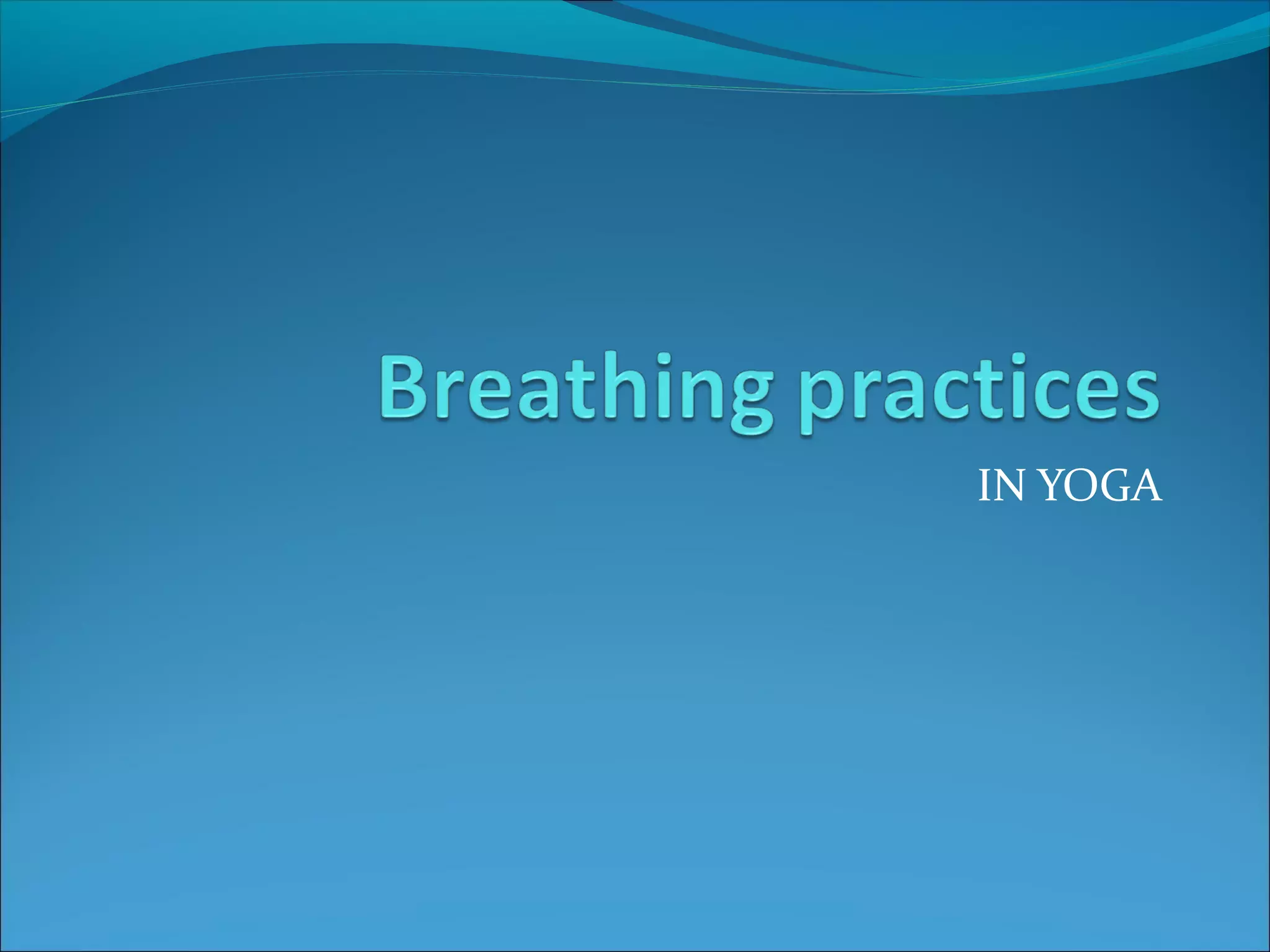 Breathing practices

IN YOGA